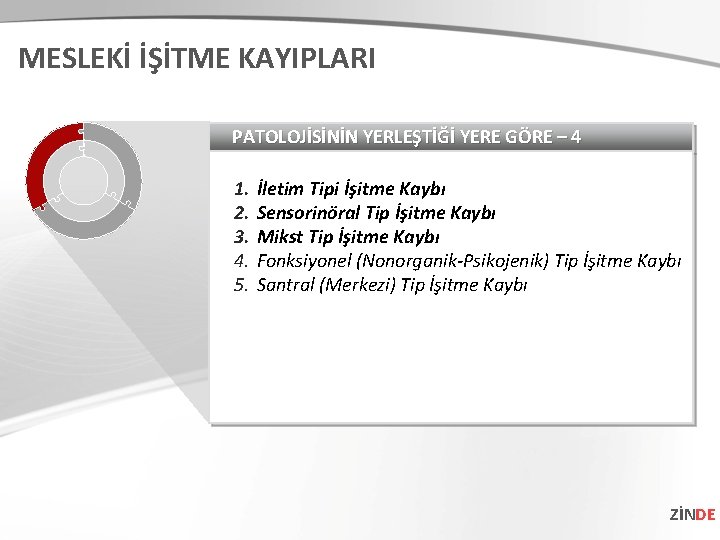 MESLEKİ İŞİTME KAYIPLARI

PATOLOJİSİNİN YERLEŞTİĞİ YERE GÖRE – 4

1. İletim Tipi İşitme Kaybı
2. Sensorinöral Tip İşitme Kaybı
3. Mikst Tip İşitme Kaybı
4. Fonksiyonel (Nonorganik-Psikojenik) Tip İşitme Kaybı
5. Santral (Merkezi) Tip İşitme Kaybı

ZİNDE